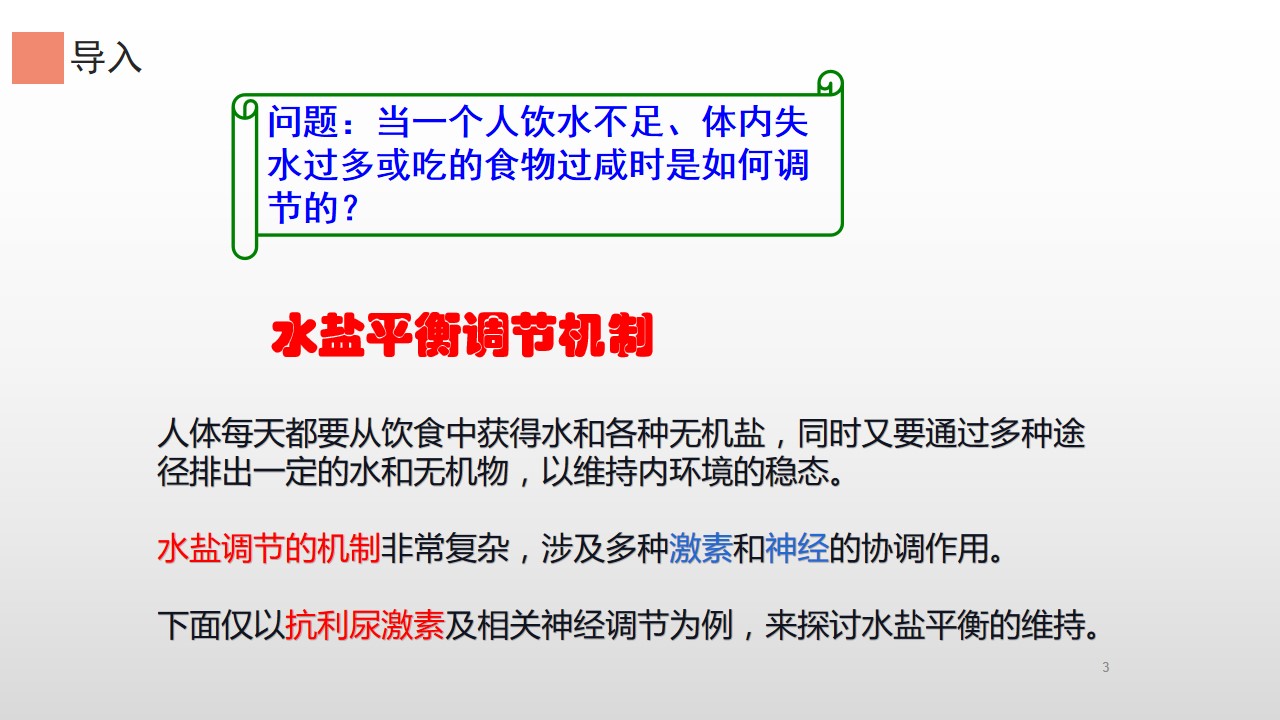 导入

问题：当一个人饮水不足、体内失水过多或吃的食物过咸时是如何调节的？

水盐平衡调节机制

人体每天都要从饮食中获得水和各种无机盐，同时又要通过多种途径排出一定的水和无机物，以维持内环境的稳态。

水盐调节的机制非常复杂，涉及多种激素和神经的协调作用。

下面仅以抗利尿激素及相关神经调节为例，来探讨水盐平衡的维持。

3